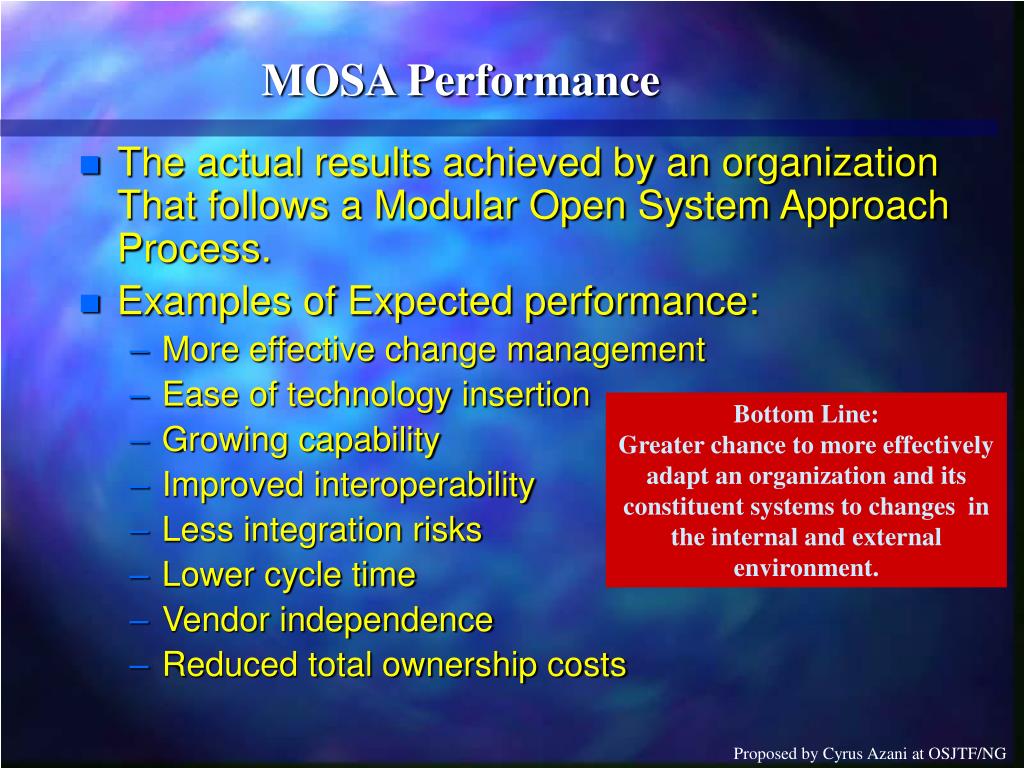 MOSA Performance

- The actual results achieved by an organization That follows a Modular Open System Approach Process.
- Examples of Expected performance:
  – More effective change management
  – Ease of technology insertion
  – Growing capability
  – Improved interoperability
  – Less integration risks
  – Lower cycle time
  – Vendor independence
  – Reduced total ownership costs

Bottom Line:
Greater chance to more effectively adapt an organization and its constituent systems to changes in the internal and external environment.

Proposed by Cyrus Azani at OSJTF/NG